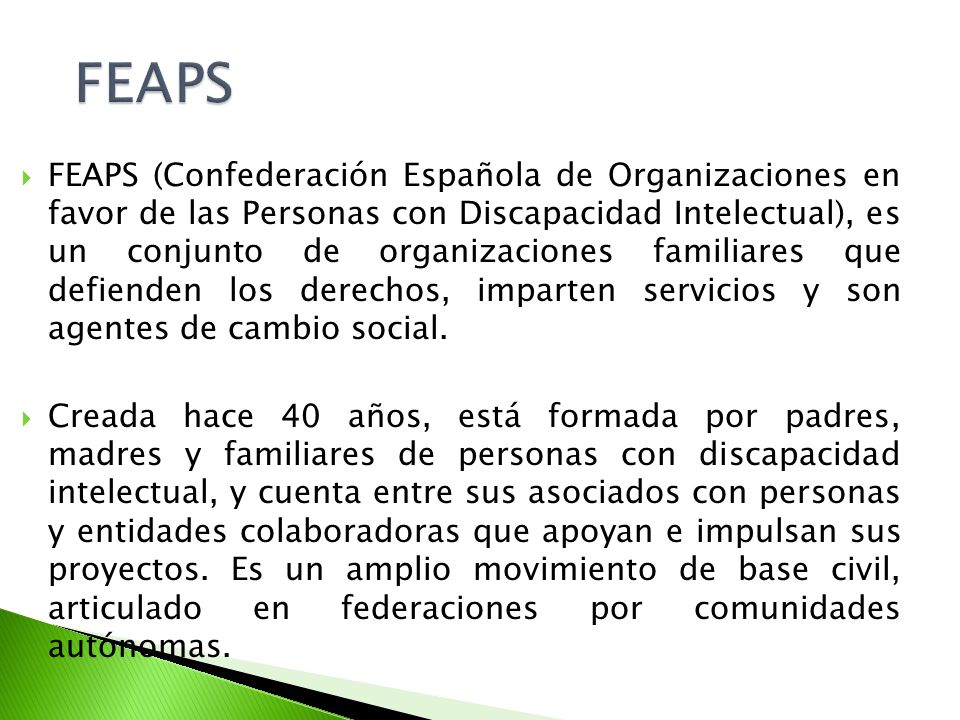 FEAPS

FEAPS (Confederación Española de Organizaciones en favor de las Personas con Discapacidad Intelectual), es un conjunto de organizaciones familiares que defienden los derechos, imparten servicios y son agentes de cambio social.

Creada hace 40 años, está formada por padres, madres y familiares de personas con discapacidad intelectual, y cuenta entre sus asociados con personas y entidades colaboradoras que apoyan e impulsan sus proyectos. Es un amplio movimiento de base civil, articulado en federaciones por comunidades autónomas.